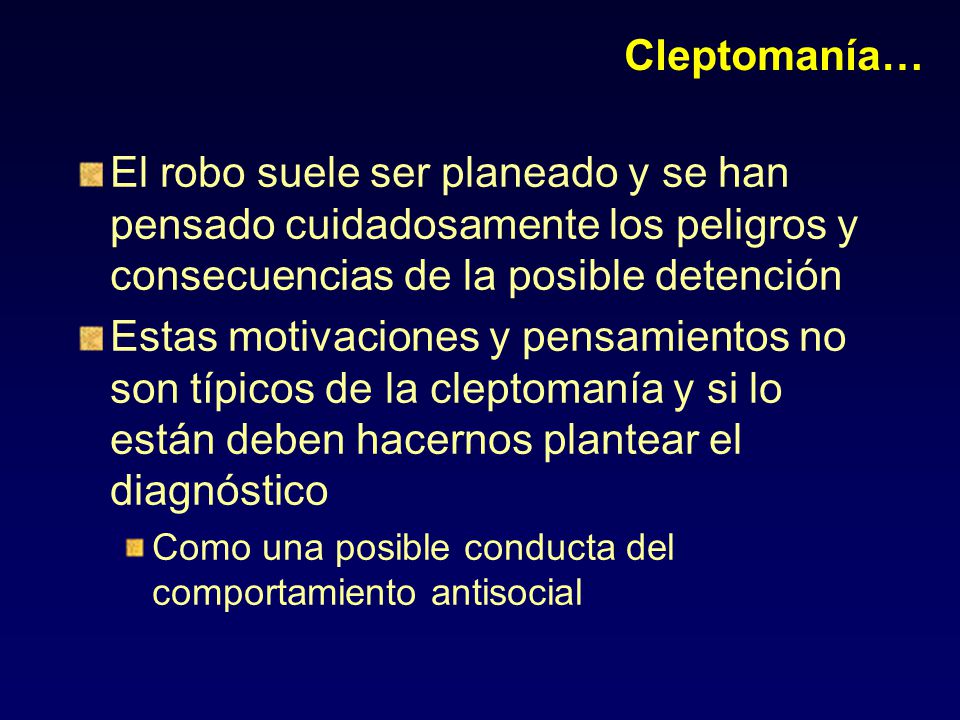 Cleptomanía…

El robo suele ser planeado y se han pensado cuidadosamente los peligros y consecuencias de la posible detención

Estas motivaciones y pensamientos no son típicos de la cleptomanía y si lo están deben hacernos plantear el diagnóstico

Como una posible conducta del comportamiento antisocial